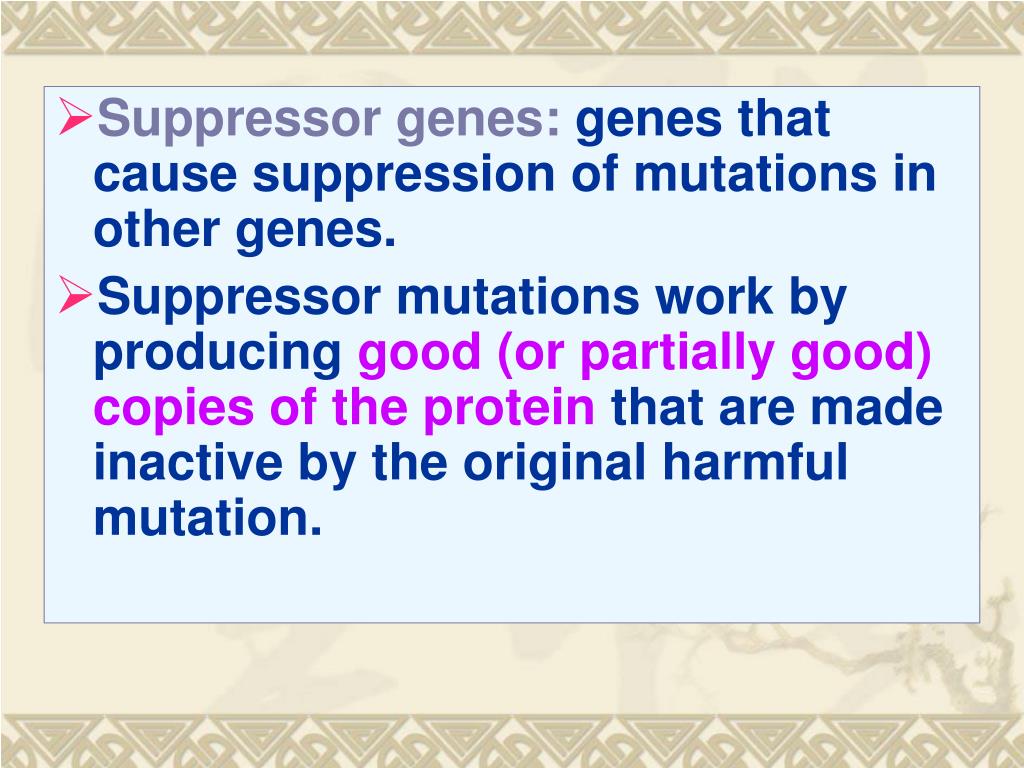 ➢Suppressor genes: genes that cause suppression of mutations in other genes.

➢Suppressor mutations work by producing good (or partially good) copies of the protein that are made inactive by the original harmful mutation.